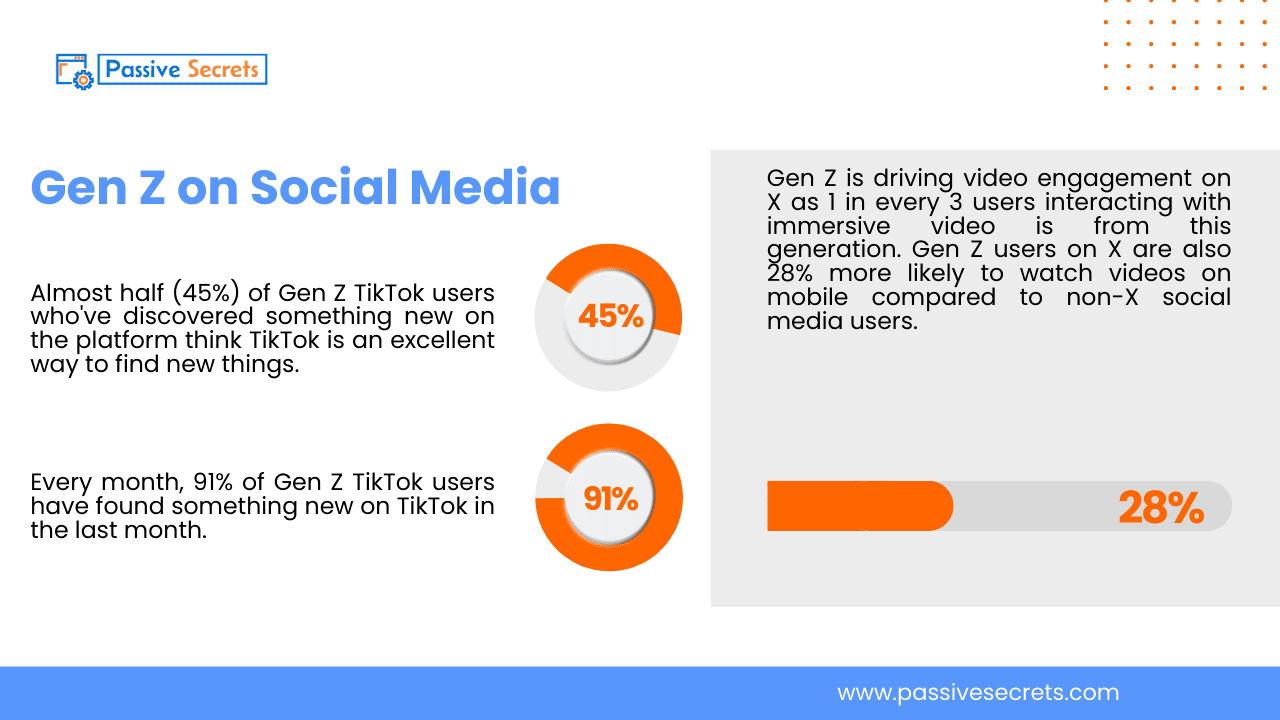 Passive Secrets

Gen Z on Social Media

Almost half (45%) of Gen Z TikTok users who've discovered something new on the platform think TikTok is an excellent way to find new things.

45%

Every month, 91% of Gen Z TikTok users have found something new on TikTok in the last month.

91%

Gen Z is driving video engagement on X as 1 in every 3 users interacting with immersive video is from this generation. Gen Z users on X are also 28% more likely to watch videos on mobile compared to non-X social media users.

28%

www.passivesecrets.com